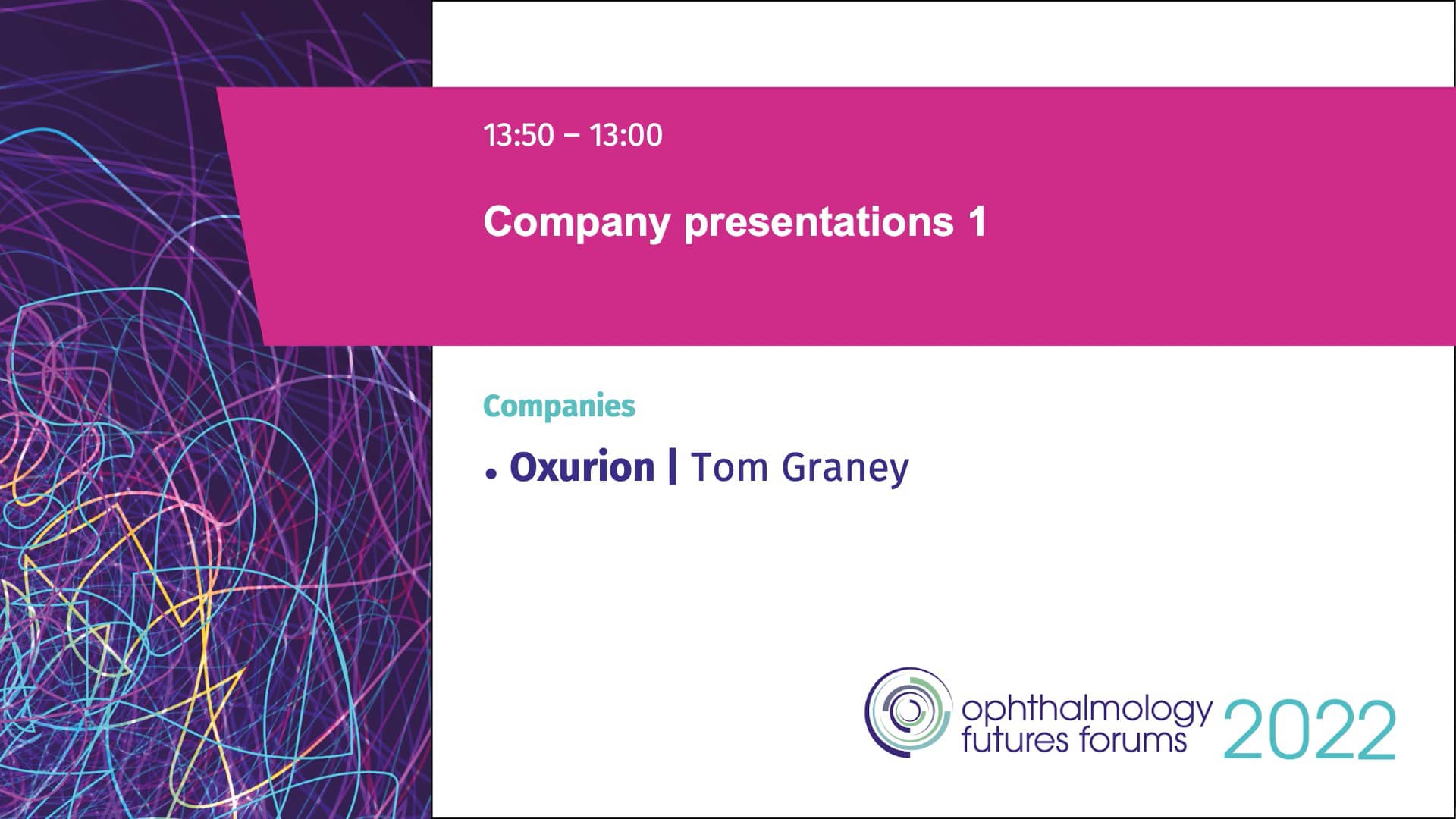 13:50 – 13:00

Company presentations 1

Companies

• Oxurion | Tom Graney

ophthalmology futures forums 2022